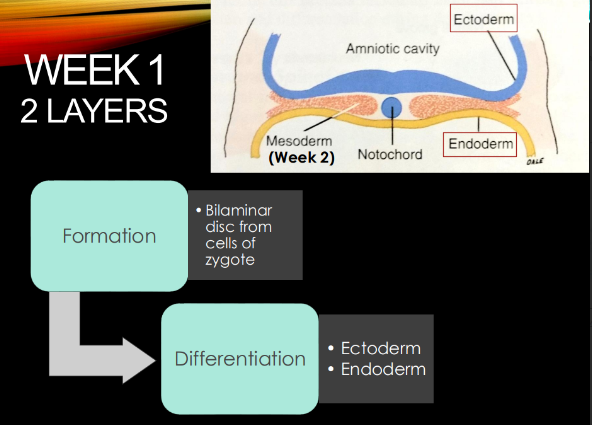 WEEK 1
2 LAYERS

Ectoderm
Amniotic cavity
Mesoderm
(Week 2)
Notochord
Endoderm
DALE

Formation

• Bilaminar disc from cells of zygote

Differentiation

• Ectoderm
• Endoderm